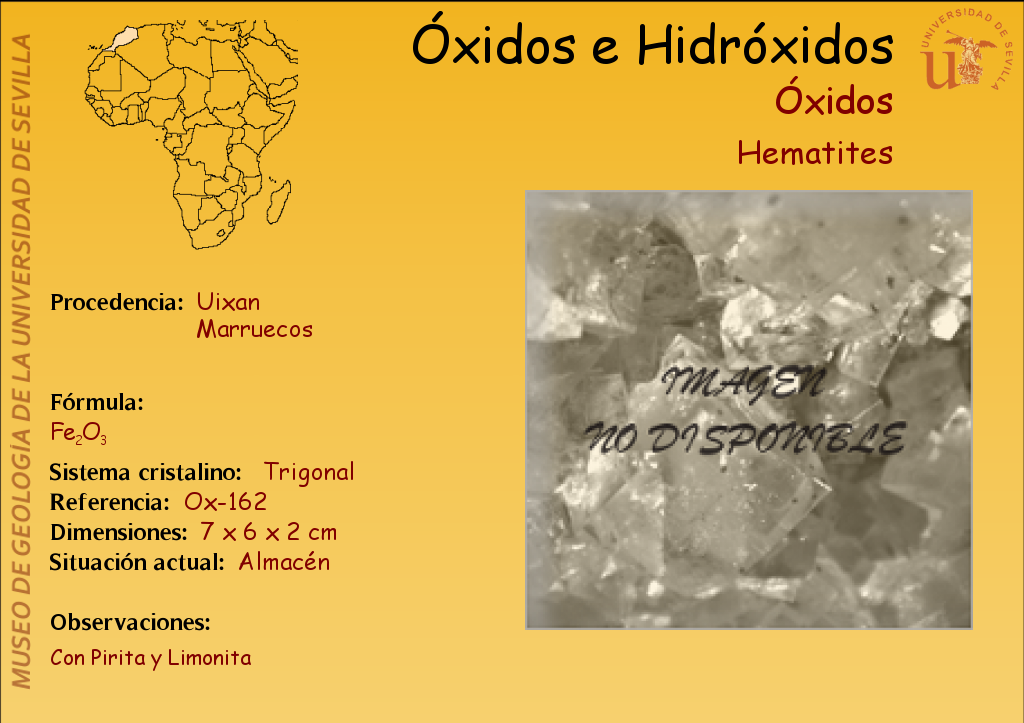 MUSEO DE GEOLOGÍA DE LA UNIVERSIDAD DE SEVILLA

Óxidos e Hidróxidos

UNIVERSIDAD DE SEVILLA

Óxidos

Hematites

Procedencia: Uixan
Marruecos

Fórmula:
$Fe_2O_3$

Sistema cristalino: Trigonal
Referencia: Ox-162
Dimensiones: 7 x 6 x 2 cm
Situación actual: Almacén

Observaciones:
Con Pirita y Limonita

IMAGEN
NO DISPONIBLE